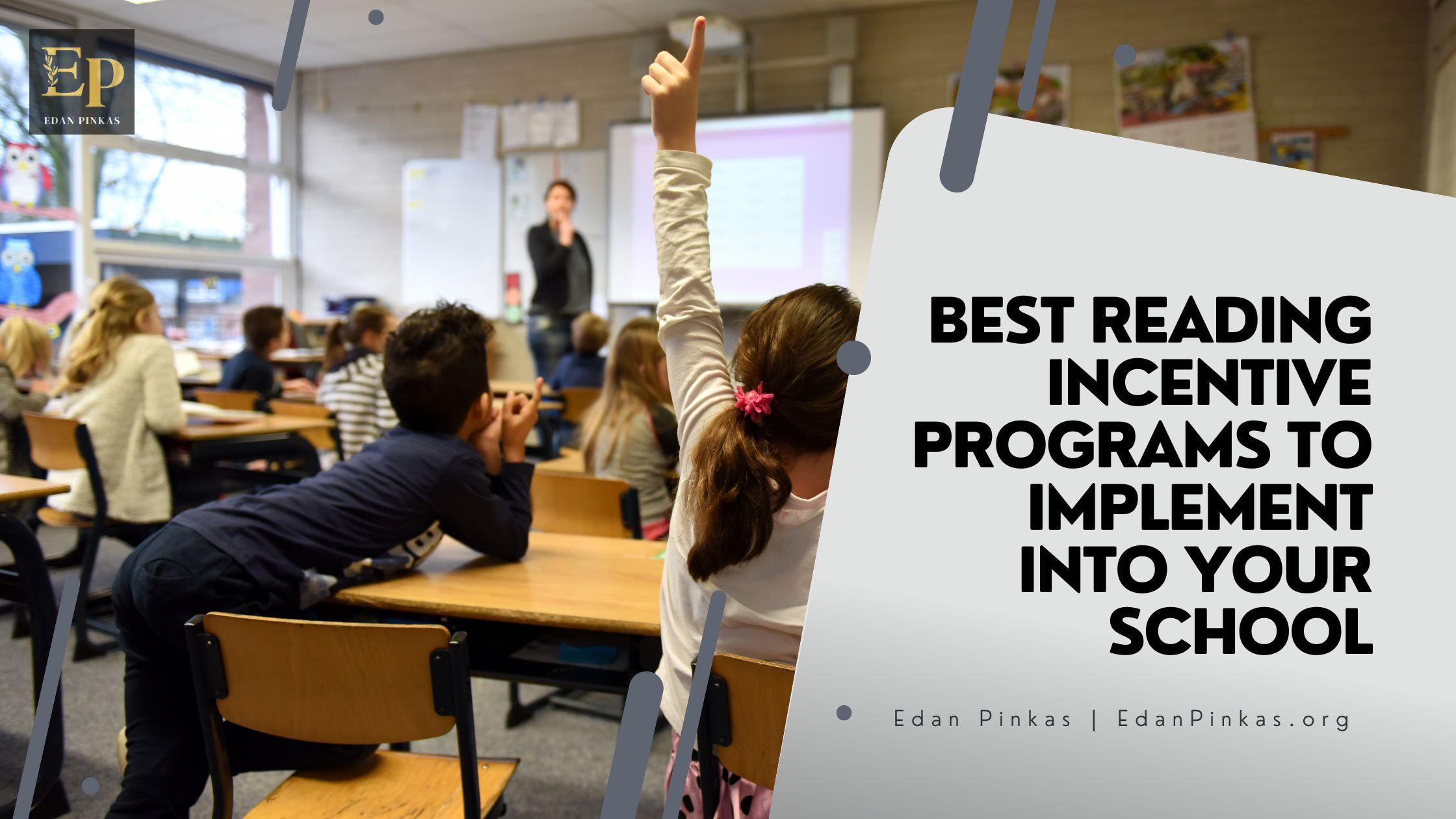 EP
EDAN PINKAS

BEST READING INCENTIVE PROGRAMS TO IMPLEMENT INTO YOUR SCHOOL

Edan Pinkas | EdanPinkas.org